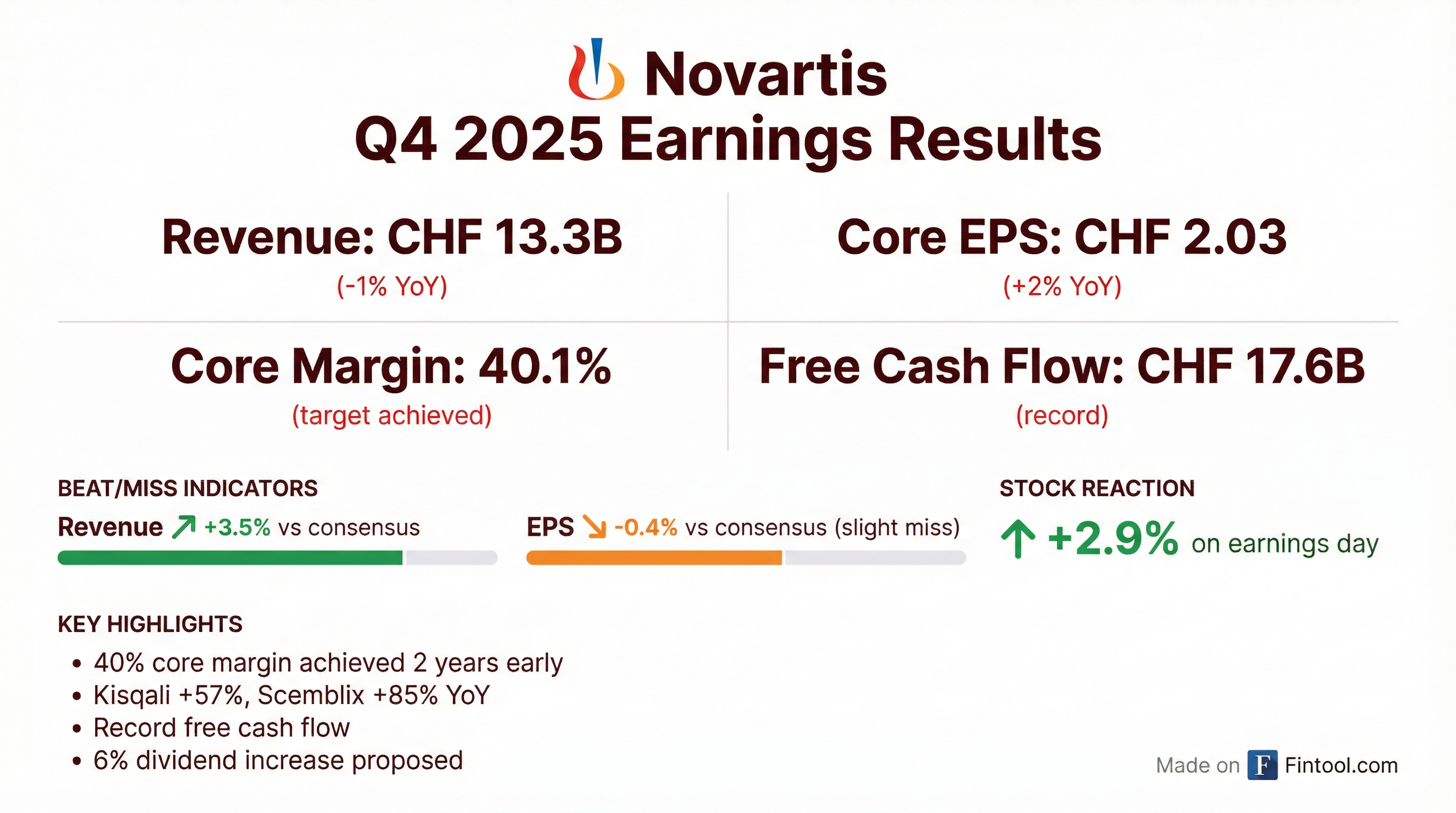 Novartis
Q4 2025 Earnings Results

Revenue: CHF 13.3B
(-1% YoY)

Core EPS: CHF 2.03
(+2% YoY)

Core Margin: 40.1%
(target achieved)

Free Cash Flow: CHF 17.6B
(record)

BEAT/MISS INDICATORS

Revenue ↗ +3.5% vs consensus

EPS ↘ -0.4% vs consensus (slight miss)

STOCK REACTION

↑ +2.9% on earnings day

KEY HIGHLIGHTS
• 40% core margin achieved 2 years early
• Kisqali +57%, Scemblix +85% YoY
• Record free cash flow
• 6% dividend increase proposed

Made on F Fintool.com